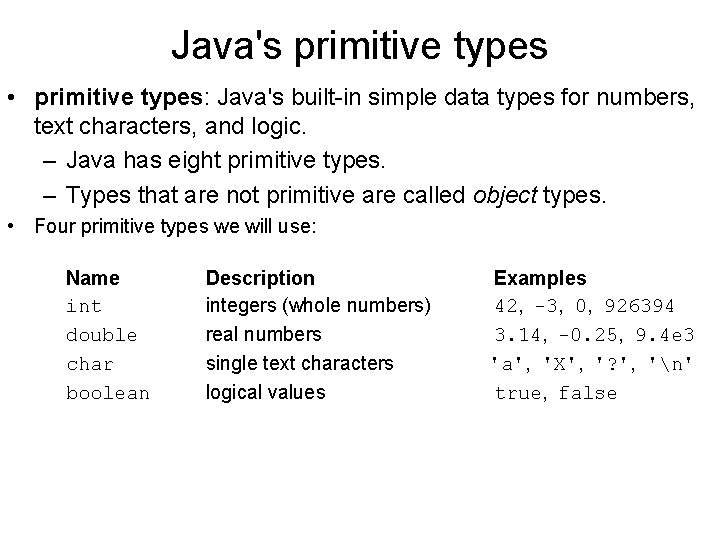 Java's primitive types

• primitive types: Java's built-in simple data types for numbers, text characters, and logic.
– Java has eight primitive types.
– Types that are not primitive are called object types.

• Four primitive types we will use:

| Name | Description | Examples |
|---|---|---|
| int | integers (whole numbers) | 42, -3, 0, 926394 |
| double | real numbers | 3.14, -0.25, 9.4e3 |
| char | single text characters | 'a', 'X', '?', '\n' |
| boolean | logical values | true, false |